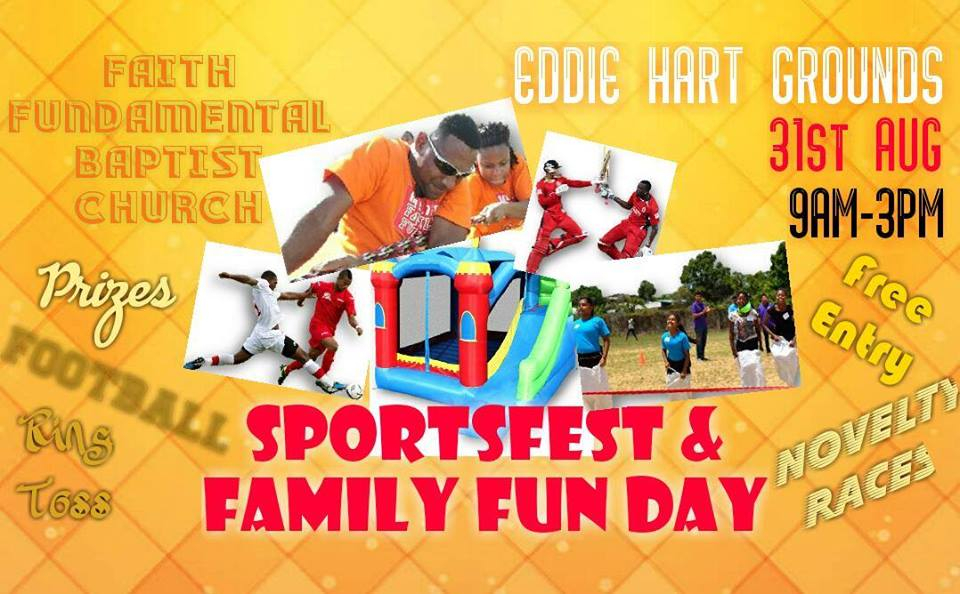 FAITH FUNDAMENTAL BAPTIST CHURCH

EDDIE HART GROUNDS

31ST AUG

9AM-3PM

Prizes

FOOTBALL

Ring Toss

Free Entry

NOVELTY RACES

SPORTSFEST & FAMILY FUN DAY